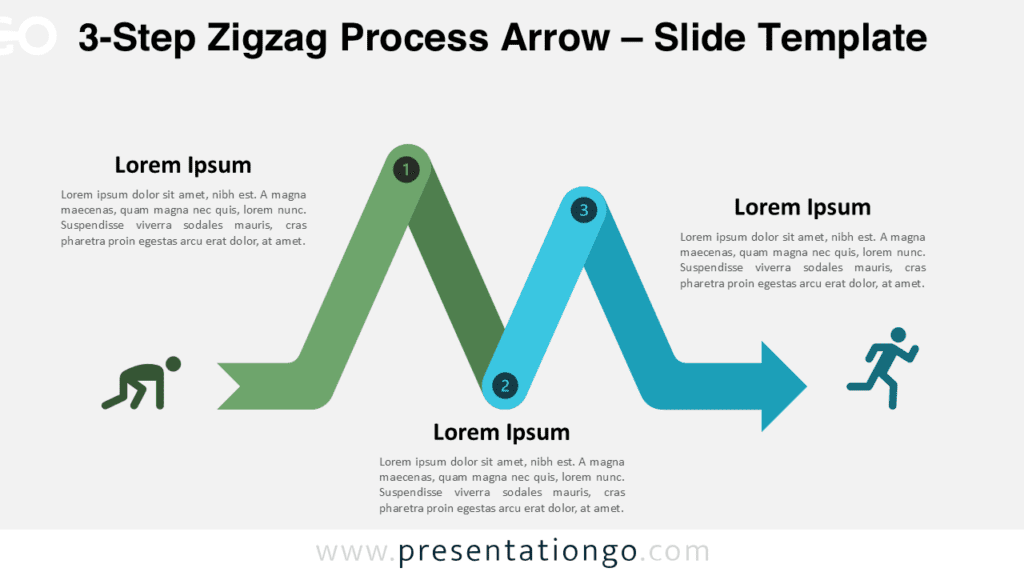 GO

3-Step Zigzag Process Arrow – Slide Template

Lorem Ipsum

Lorem ipsum dolor sit amet, nibh est. A magna maecenas, quam magna nec quis, lorem nunc. Suspendisse viverra sodales mauris, cras pharetra proin egestas arcu erat dolor, at amet.

1

3

Lorem Ipsum

Lorem ipsum dolor sit amet, nibh est. A magna maecenas, quam magna nec quis, lorem nunc. Suspendisse viverra sodales mauris, cras pharetra proin egestas arcu erat dolor, at amet.

2

Lorem Ipsum

Lorem ipsum dolor sit amet, nibh est. A magna maecenas, quam magna nec quis, lorem nunc. Suspendisse viverra sodales mauris, cras pharetra proin egestas arcu erat dolor, at amet.

www.presentationgo.com